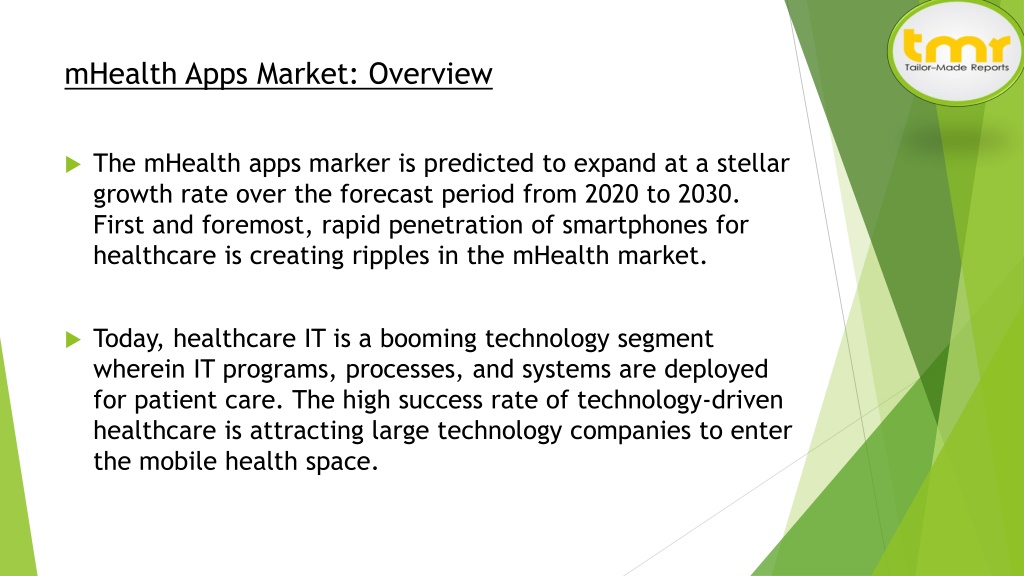 tmr
Tailor-Made Reports

mHealth Apps Market: Overview

The mHealth apps marker is predicted to expand at a stellar growth rate over the forecast period from 2020 to 2030. First and foremost, rapid penetration of smartphones for healthcare is creating ripples in the mHealth market.

Today, healthcare IT is a booming technology segment wherein IT programs, processes, and systems are deployed for patient care. The high success rate of technology-driven healthcare is attracting large technology companies to enter the mobile health space.